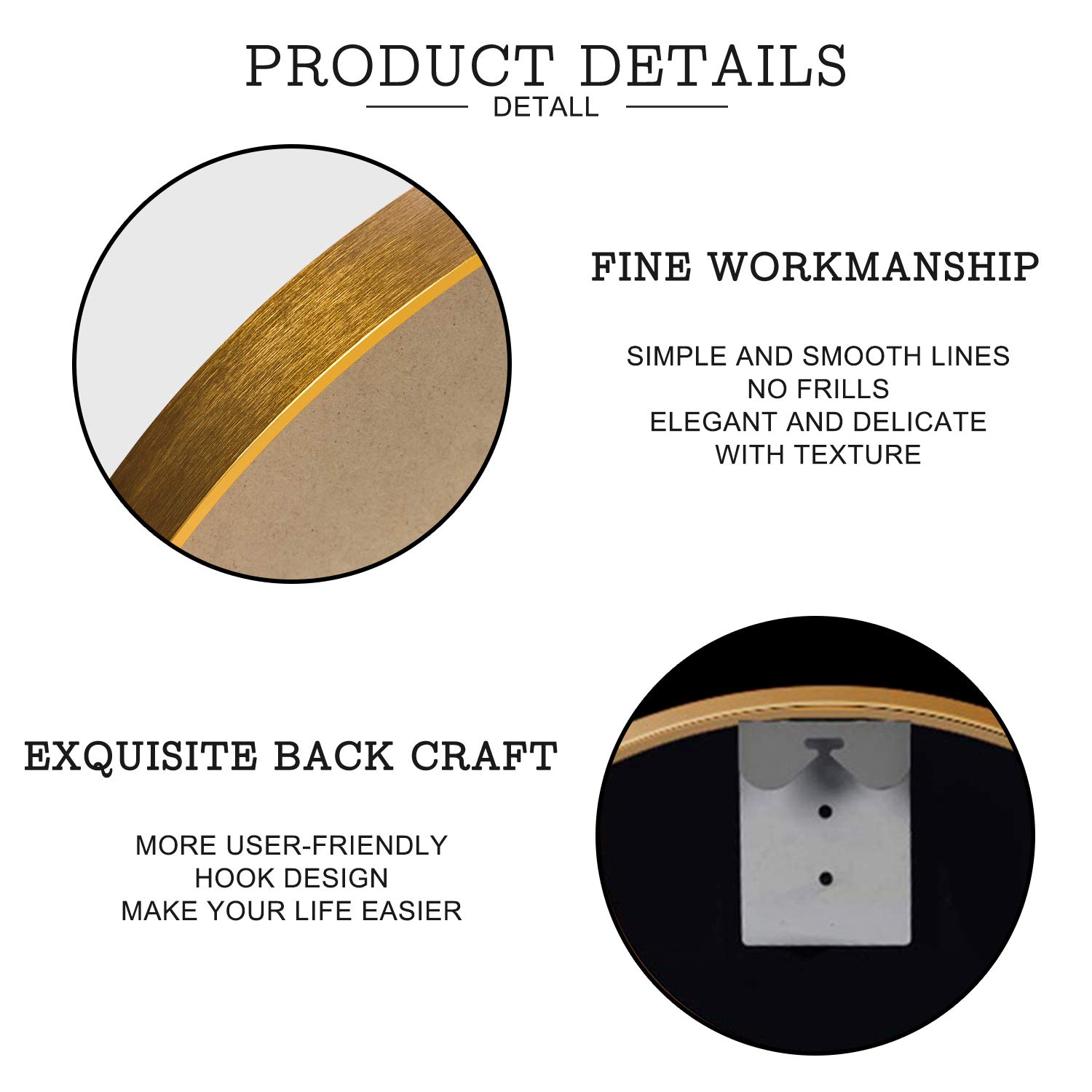 PRODUCT DETAILS

DETALL

FINE WORKMANSHIP

SIMPLE AND SMOOTH LINES
NO FRILLS
ELEGANT AND DELICATE
WITH TEXTURE

EXQUISITE BACK CRAFT

MORE USER-FRIENDLY
HOOK DESIGN
MAKE YOUR LIFE EASIER